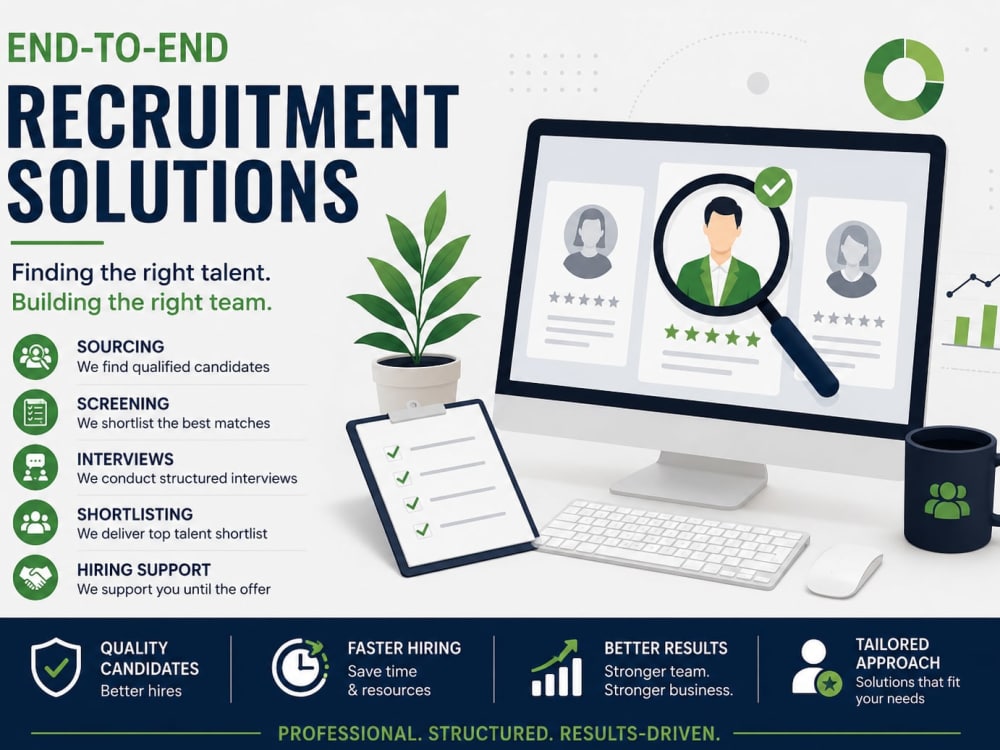 END-TO-END
RECRUITMENT SOLUTIONS

Finding the right talent.
Building the right team.

SOURCING
We find qualified candidates

SCREENING
We shortlist the best matches

INTERVIEWS
We conduct structured interviews

SHORTLISTING
We deliver top talent shortlist

HIRING SUPPORT
We support you until the offer

QUALITY CANDIDATES
Better hires

FASTER HIRING
Save time & resources

BETTER RESULTS
Stronger team. Stronger business.

TAILORED APPROACH
Solutions that fit your needs

PROFESSIONAL. STRUCTURED. RESULTS-DRIVEN.